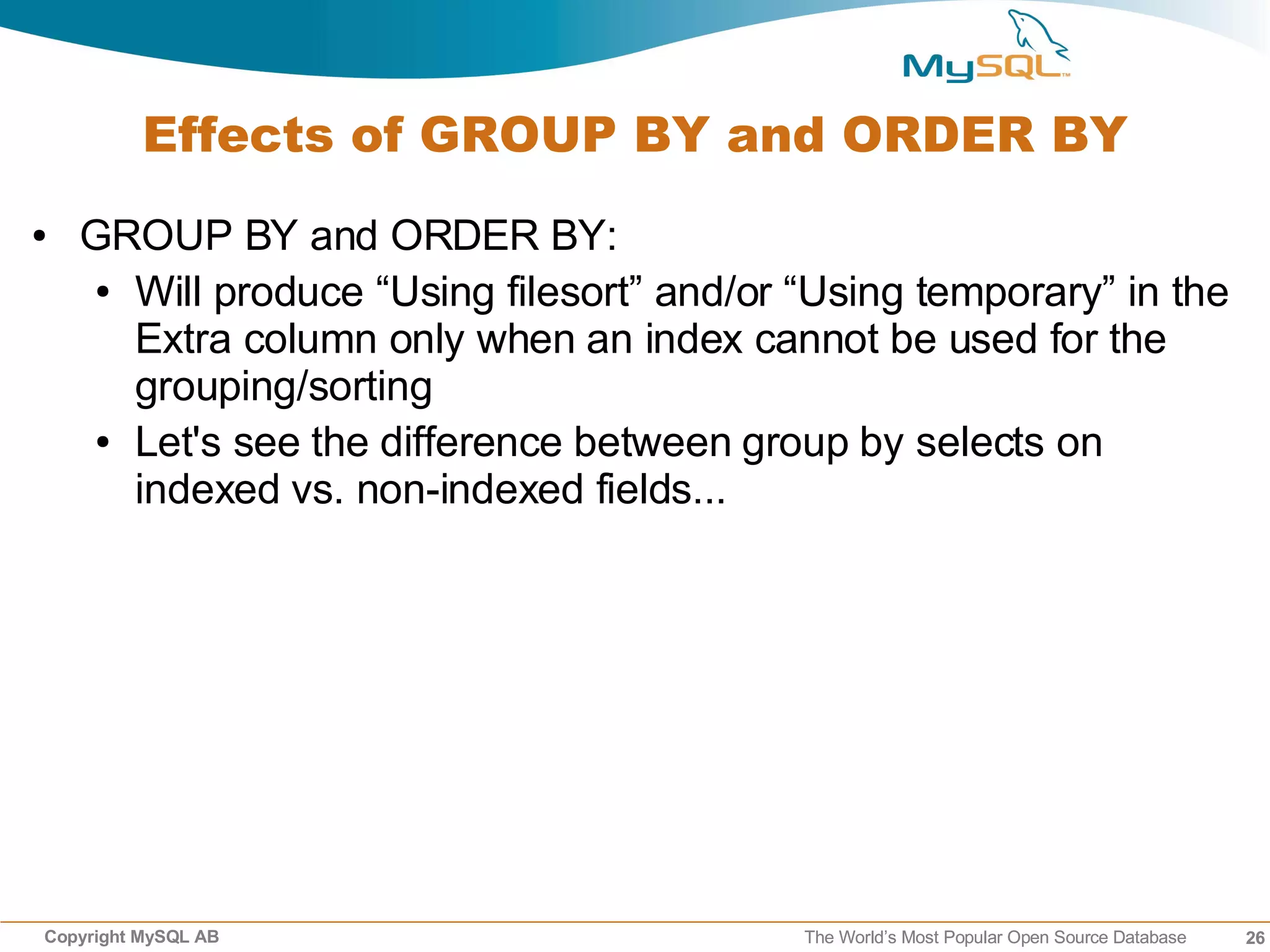 MySQL™

Effects of GROUP BY and ORDER BY

• GROUP BY and ORDER BY:
  • Will produce “Using filesort” and/or “Using temporary” in the Extra column only when an index cannot be used for the grouping/sorting
  • Let's see the difference between group by selects on indexed vs. non-indexed fields...

Copyright MySQL AB

The World’s Most Popular Open Source Database

26